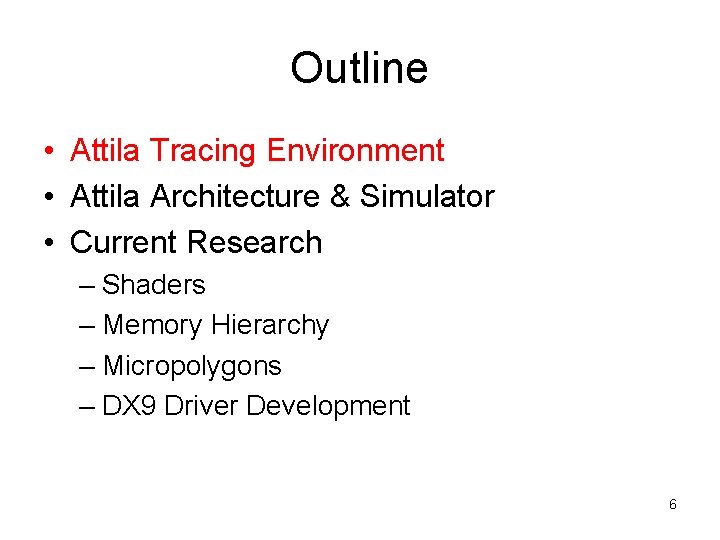 Outline

• Attila Tracing Environment
• Attila Architecture & Simulator
• Current Research
  – Shaders
  – Memory Hierarchy
  – Micropolygons
  – DX9 Driver Development

6